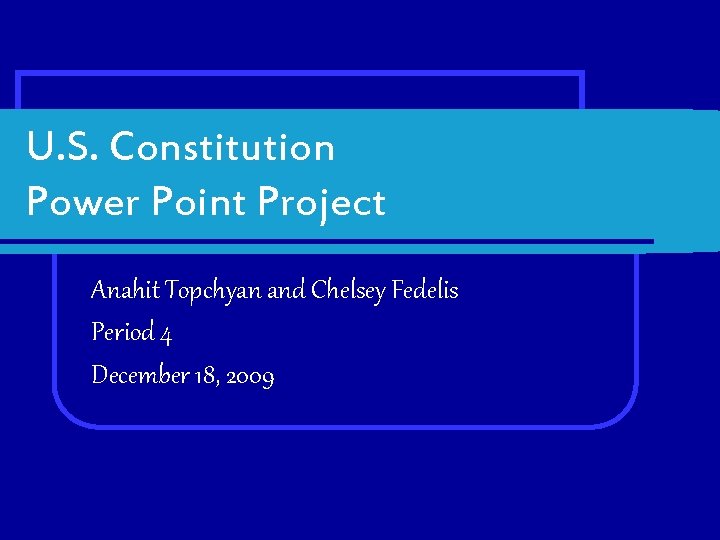 U.S. Constitution
Power Point Project

Anahit Topchyan and Chelsey Fedelis
Period 4
December 18, 2009